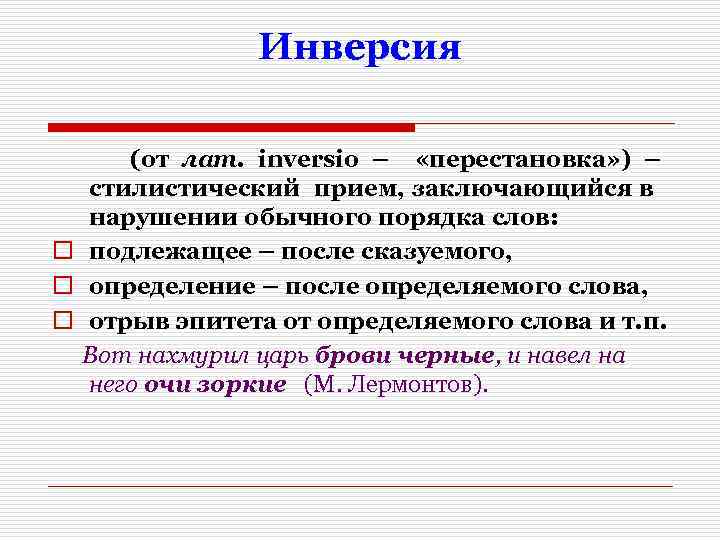 Инверсия

(от лат. inversio – «перестановка») – стилистический прием, заключающийся в нарушении обычного порядка слов:

подлежащее – после сказуемого,

определение – после определяемого слова,

отрыв эпитета от определяемого слова и т.п.

Вот нахмурил царь брови черные, и навел на него очи зоркие (М. Лермонтов).